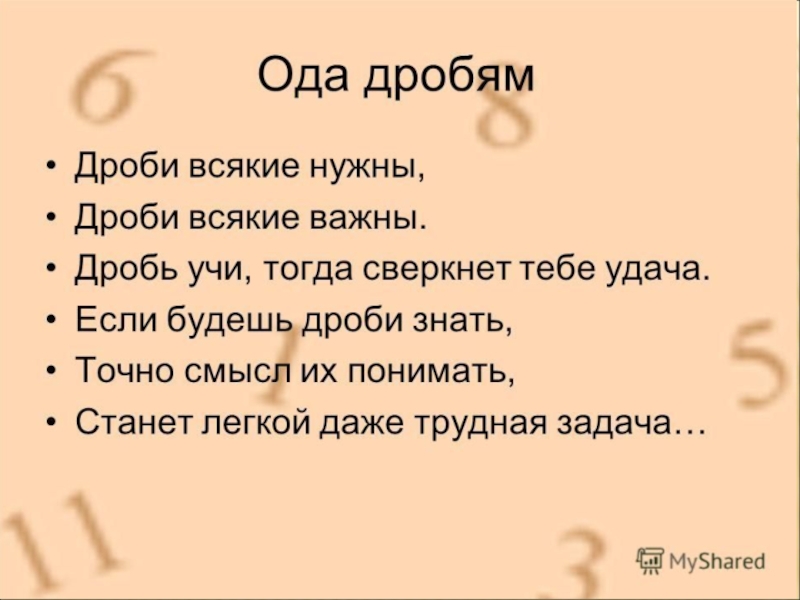 Ода дробям

• Дроби всякие нужны,
• Дроби всякие важны.
• Дробь учи, тогда сверкнет тебе удача.
• Если будешь дроби знать,
• Точно смысл их понимать,
• Станет легкой даже трудная задача…

MyShared